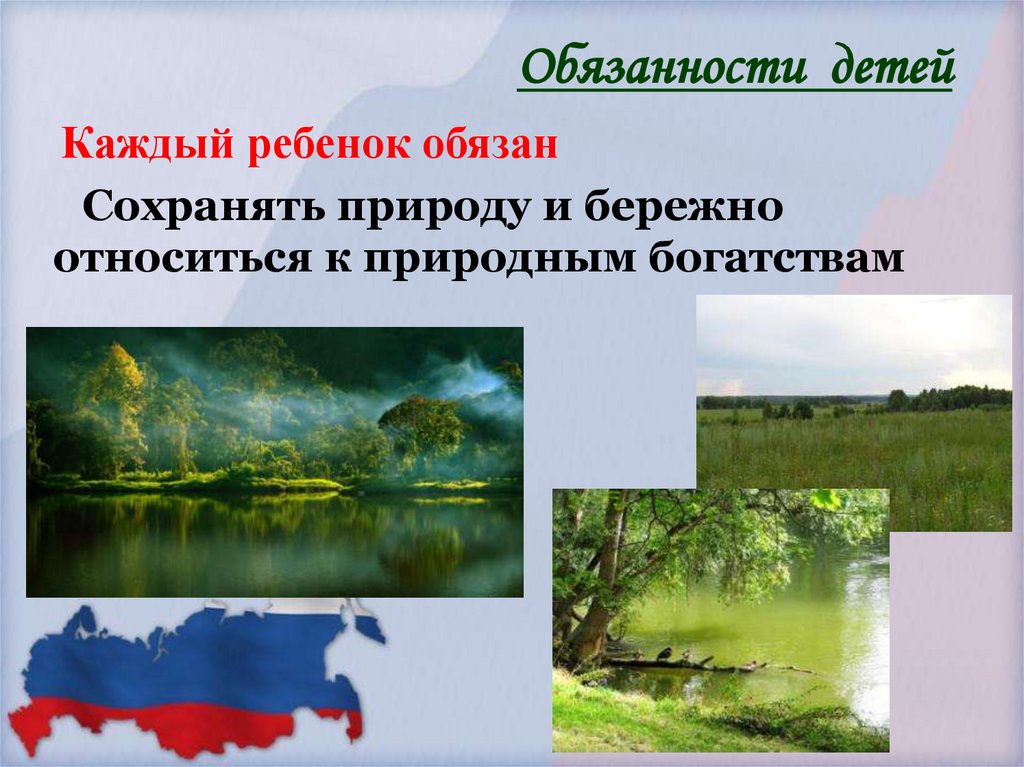 Обязанности детей

Каждый ребенок обязан

Сохранять природу и бережно относиться к природным богатствам